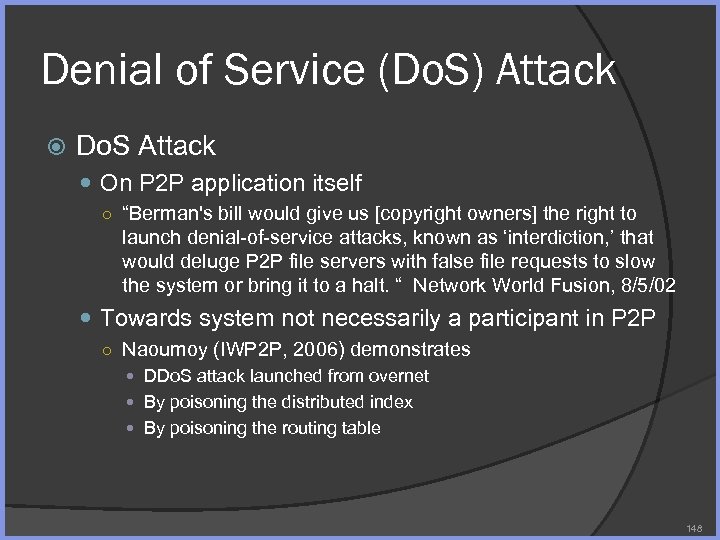 Denial of Service (DoS) Attack

DoS Attack

On P2P application itself

“Berman's bill would give us [copyright owners] the right to launch denial-of-service attacks, known as ‘interdiction,’ that would deluge P2P file servers with false file requests to slow the system or bring it to a halt. “ Network World Fusion, 8/5/02

Towards system not necessarily a participant in P2P

Naoumoy (IWP2P, 2006) demonstrates

DDoS attack launched from overnet

By poisoning the distributed index

By poisoning the routing table

148